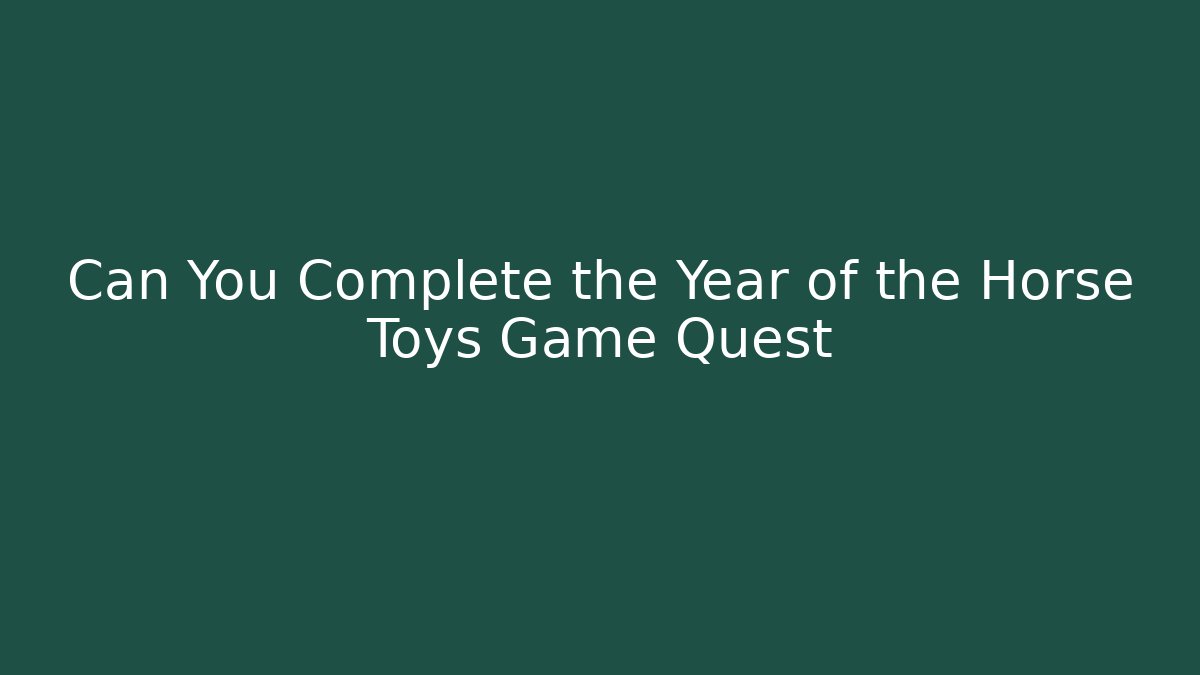 Can You Complete the Year of the Horse Toys Game Quest